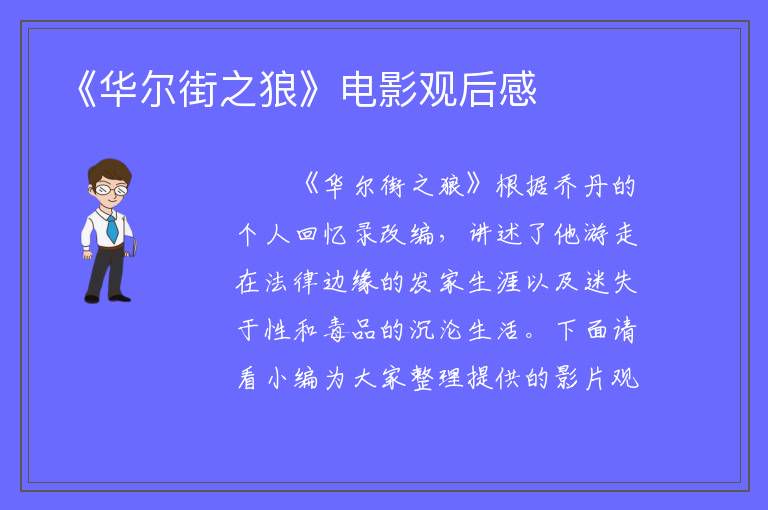 《华尔街之狼》电影观后感

《华尔街之狼》根据乔丹的个人回忆录改编，讲述了他游走在法律边缘的发家生涯以及迷失于性和毒品的沉沦生活。下面请看小编为大家整理提供的影片观